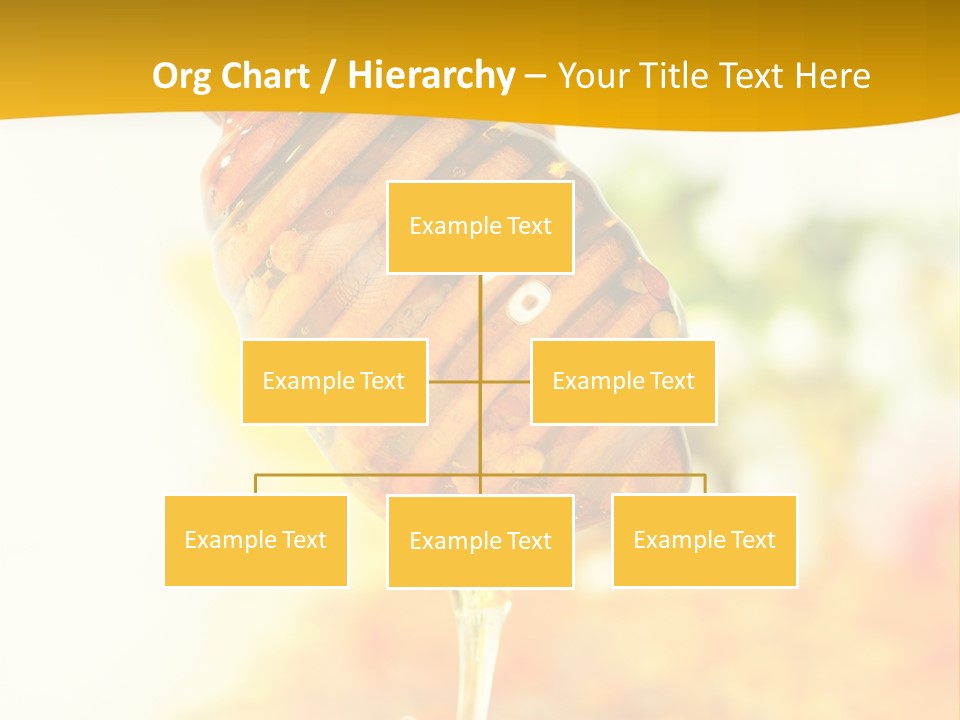 Org Chart / Hierarchy – Your Title Text Here

Example Text

Example Text

Example Text

Example Text

Example Text

Example Text